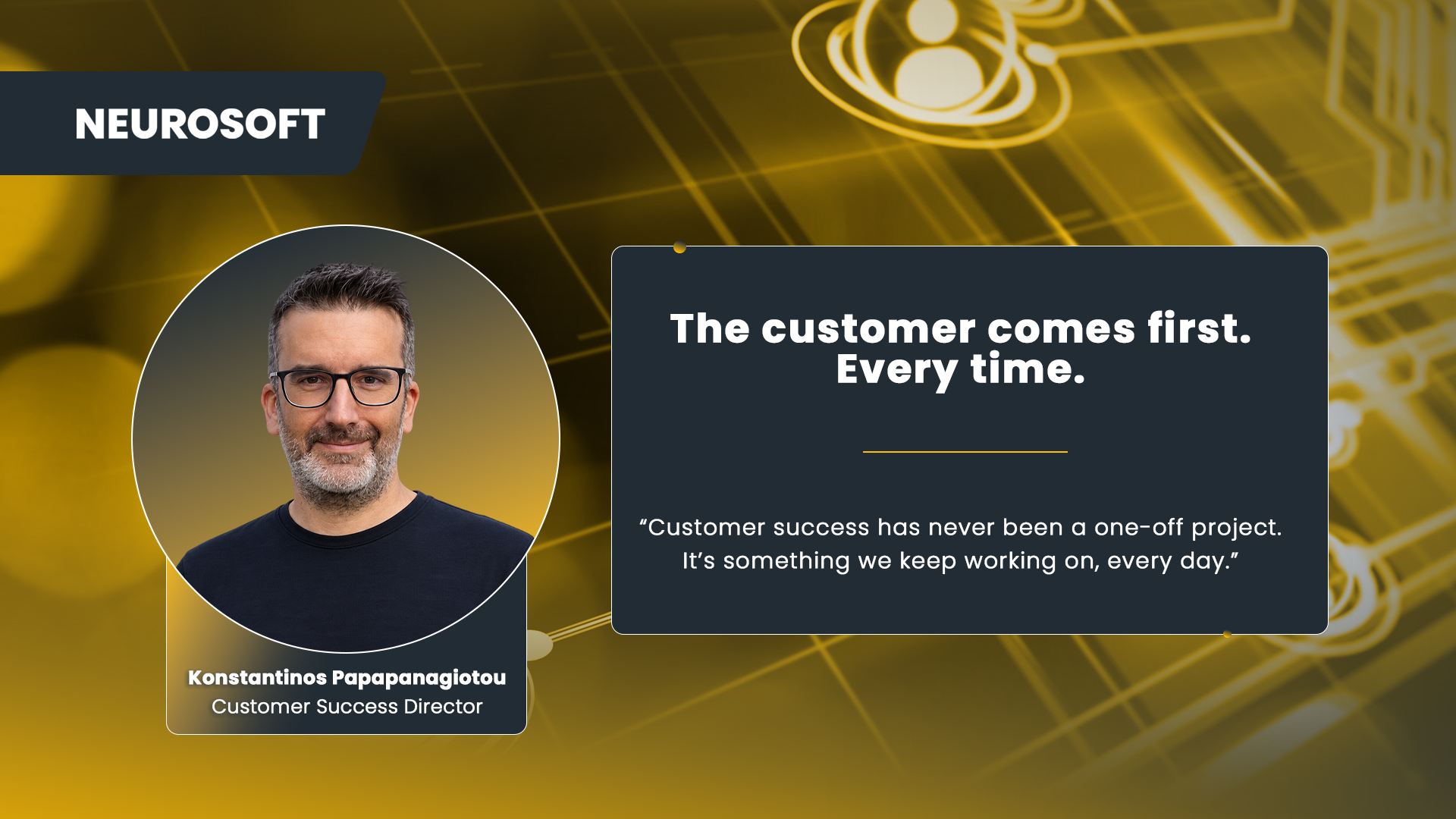 NEUROSOFT

Konstantinos Papapanagiotou
Customer Success Director

The customer comes first. Every time.

“Customer success has never been a one-off project. It’s something we keep working on, every day.”